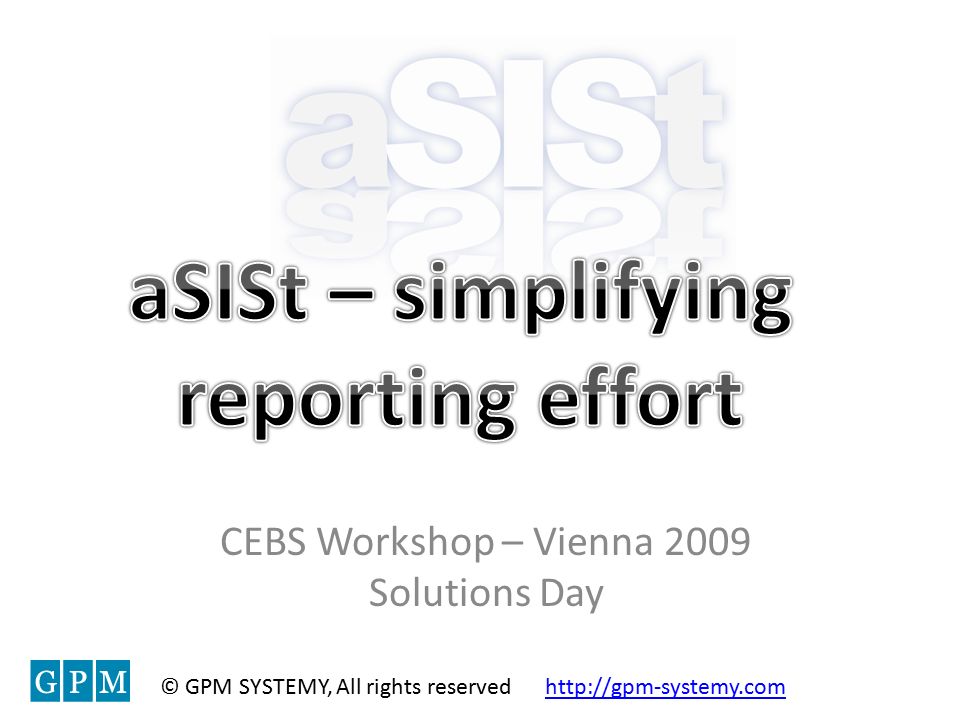 aSISt

aSISt – simplifying reporting effort

CEBS Workshop – Vienna 2009
Solutions Day

GPM

© GPM SYSTEMY, All rights reserved http://gpm-systemy.com